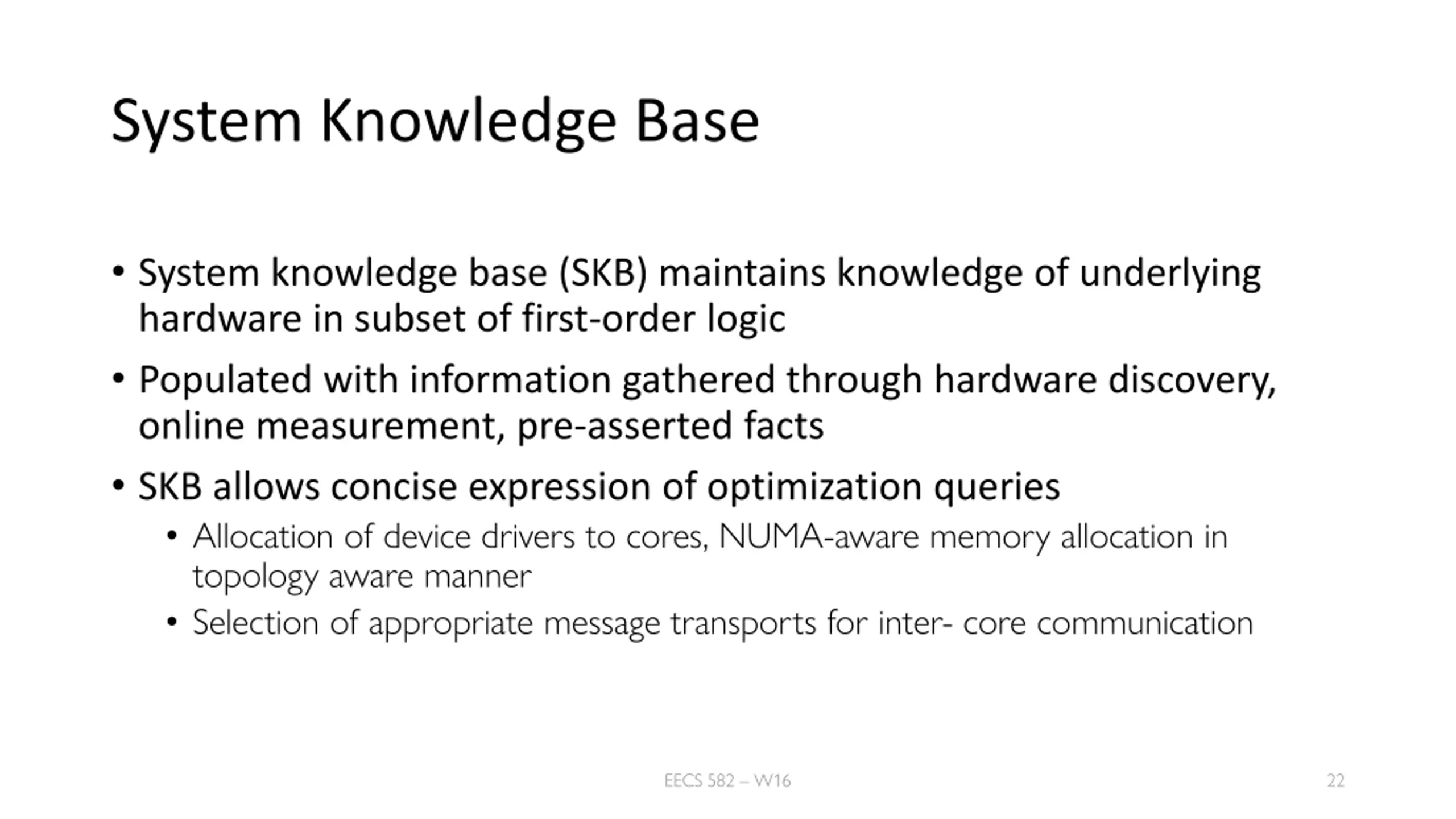 System Knowledge Base

• System knowledge base (SKB) maintains knowledge of underlying hardware in subset of first-order logic
• Populated with information gathered through hardware discovery, online measurement, pre-asserted facts
• SKB allows concise expression of optimization queries
  • Allocation of device drivers to cores, NUMA-aware memory allocation in topology aware manner
  • Selection of appropriate message transports for inter- core communication

EECS 582 – W16

22